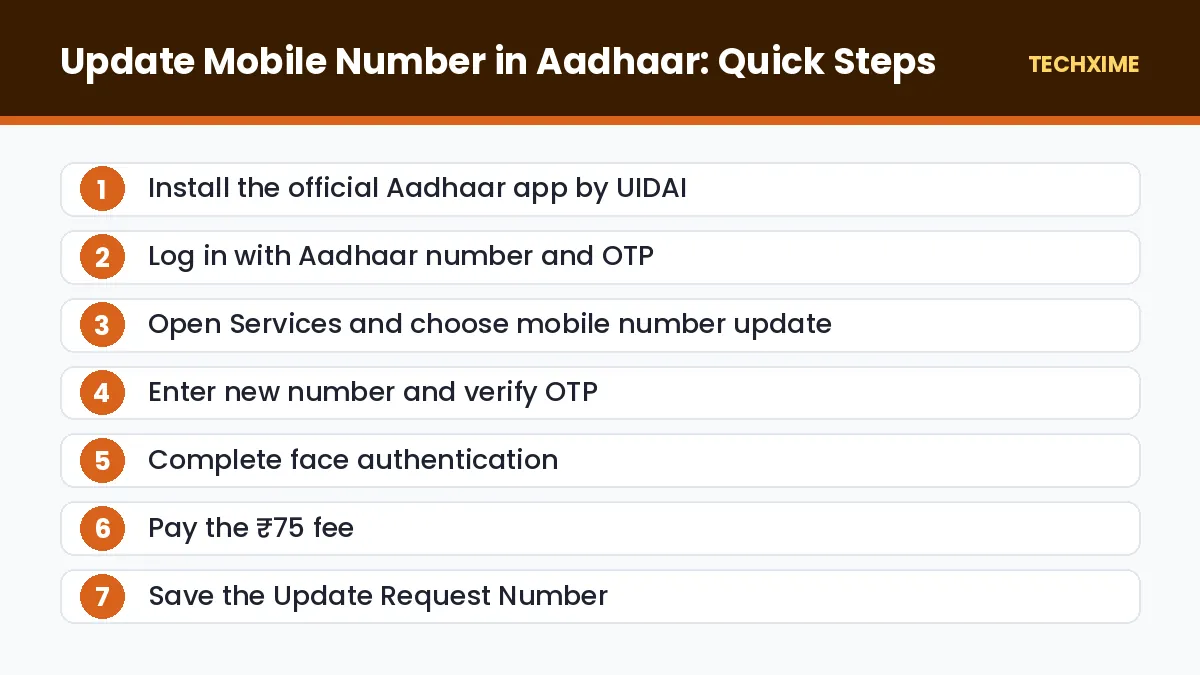 Update Mobile Number in Aadhaar: Quick Steps

TECHXIME

1 Install the official Aadhaar app by UIDAI

2 Log in with Aadhaar number and OTP

3 Open Services and choose mobile number update

4 Enter new number and verify OTP

5 Complete face authentication

6 Pay the ₹75 fee

7 Save the Update Request Number